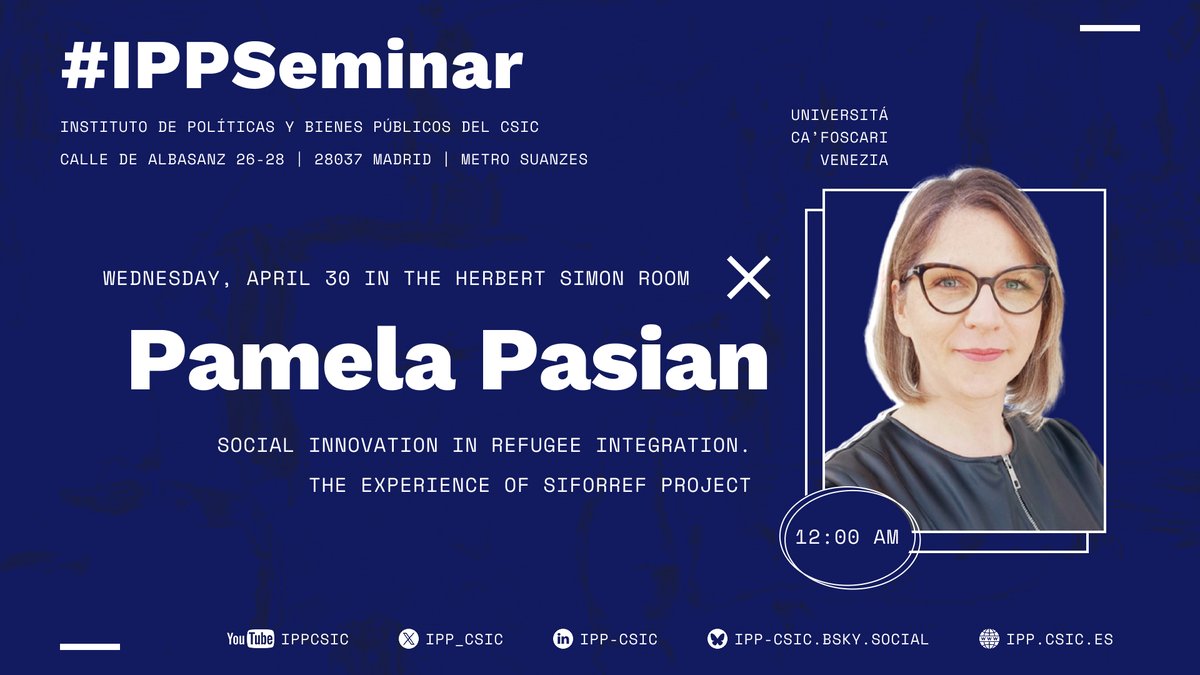 #IPPSeminar

INSTITUTO DE POLÍTICAS Y BIENES PÚBLICOS DEL CSIC

CALLE DE ALBASANZ 26-28 | 28037 MADRID | METRO SUANZES

UNIVERSITÁ CA'FOSCARI VENEZIA

WEDNESDAY, APRIL 30 IN THE HERBERT SIMON ROOM

Pamela Pasian

SOCIAL INNOVATION IN REFUGEE INTEGRATION. THE EXPERIENCE OF SIFORREF PROJECT

12:00 AM

YouTube IPPCSIC IPP_CSIC IPP-CSIC IPP-CSIC.BSKY.SOCIAL IPP.CSIC.ES